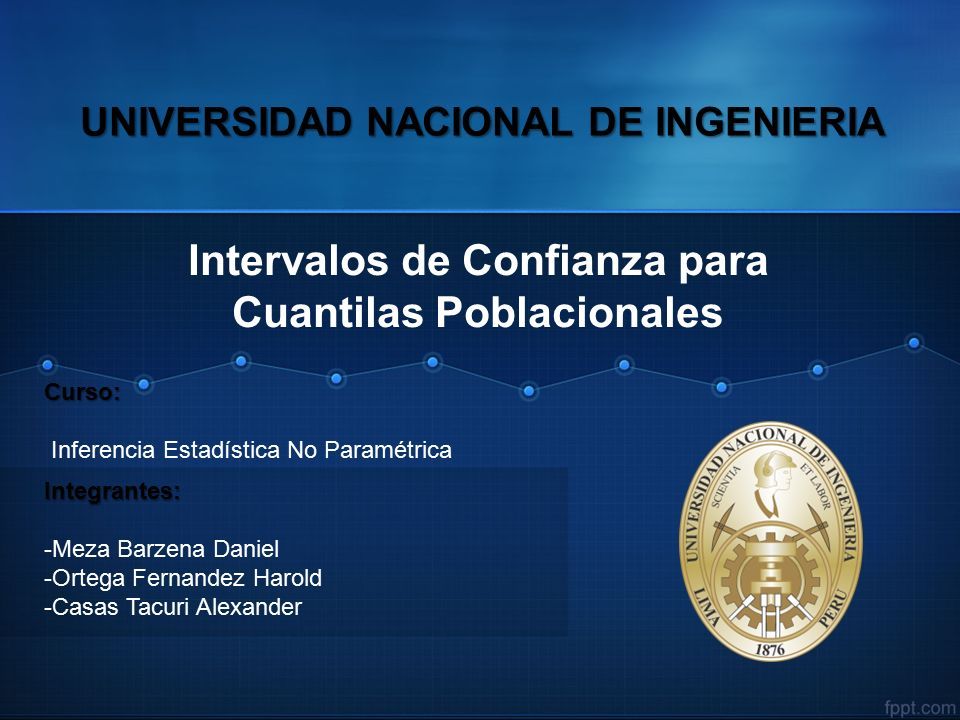 UNIVERSIDAD NACIONAL DE INGENIERIA

Intervalos de Confianza para Cuantilas Poblacionales

Curso:

Inferencia Estadística No Paramétrica

Integrantes:

-Meza Barzena Daniel
-Ortega Fernandez Harold
-Casas Tacuri Alexander

UNIVERSIDAD NACIONAL DE INGENIERIA
SCIENTIA ET LABOR
LIMA PERU
1876

fppt.com